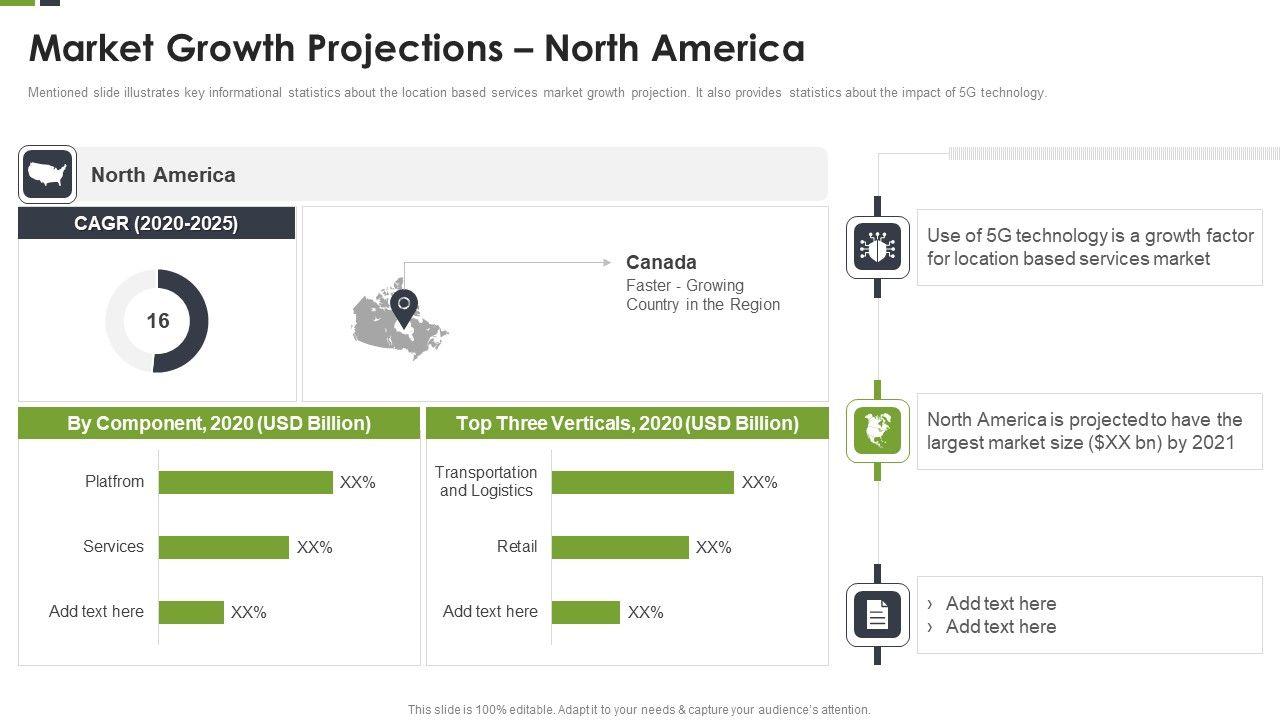 Market Growth Projections – North America

Mentioned slide illustrates key informational statistics about the location based services market growth projection. It also provides statistics about the impact of 5G technology.

North America

CAGR (2020-2025)

16

Canada
Faster - Growing Country in the Region

By Component, 2020 (USD Billion)

Platfrom XX%
Services XX%
Add text here XX%

Top Three Verticals, 2020 (USD Billion)

Transportation and Logistics XX%
Retail XX%
Add text here XX%

Use of 5G technology is a growth factor for location based services market

North America is projected to have the largest market size ($XX bn) by 2021

› Add text here
› Add text here

This slide is 100% editable. Adapt it to your needs & capture your audience's attention.